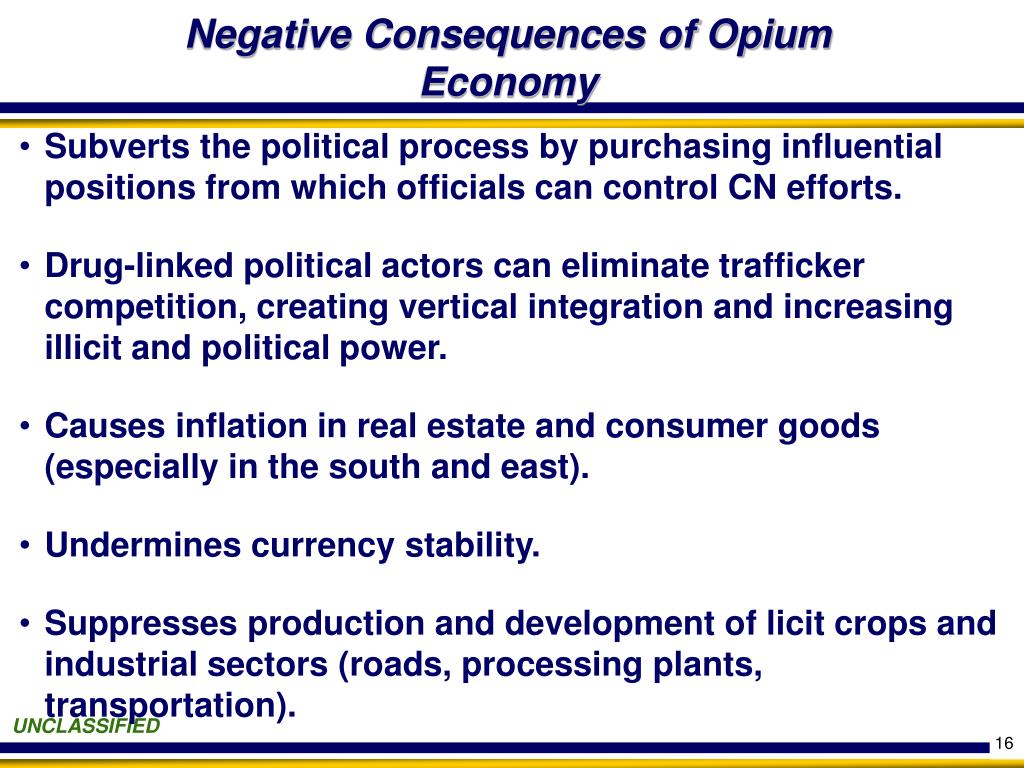 Negative Consequences of Opium Economy

• Subverts the political process by purchasing influential positions from which officials can control CN efforts.

• Drug-linked political actors can eliminate trafficker competition, creating vertical integration and increasing illicit and political power.

• Causes inflation in real estate and consumer goods (especially in the south and east).

• Undermines currency stability.

• Suppresses production and development of licit crops and industrial sectors (roads, processing plants, transportation).

UNCLASSIFIED

16